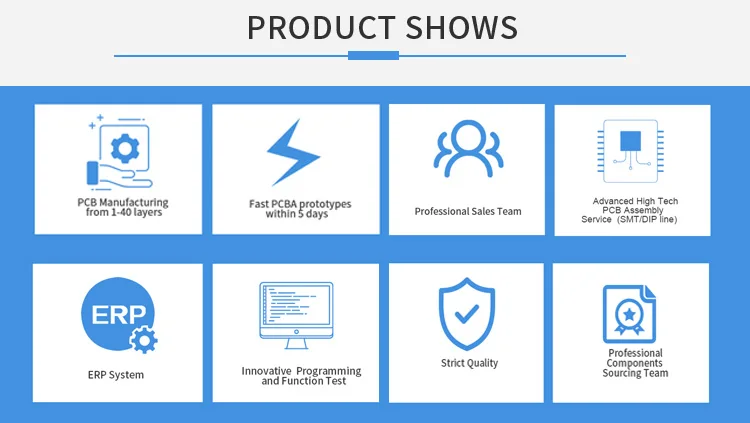 PRODUCT SHOWS

PCB Manufacturing from 1-40 layers

Fast PCBA prototypes within 5 days

Professional Sales Team

Advanced High Tech PCB Assembly Service (SMT/DIP line)

ERP

ERP System

Innovative Programming and Function Test

Strict Quality

Professional Components Sourcing Team